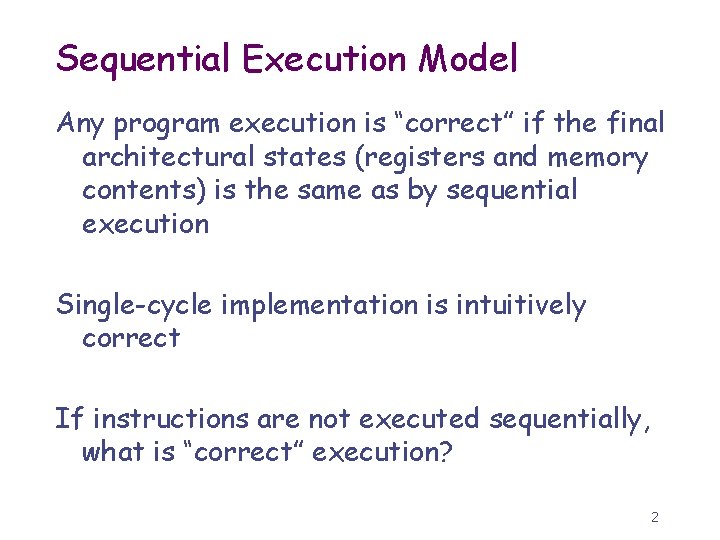 Sequential Execution Model

Any program execution is “correct” if the final architectural states (registers and memory contents) is the same as by sequential execution

Single-cycle implementation is intuitively correct

If instructions are not executed sequentially, what is “correct” execution?

2